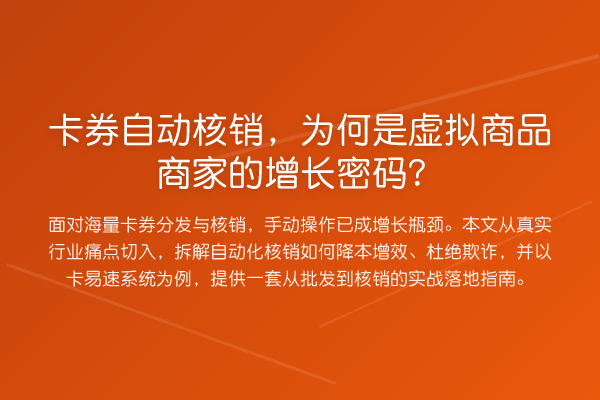 卡券自动核销，为何是虚拟商品商家的增长密码？

面对海量卡券分发与核销，手动操作已成增长瓶颈。本文从真实行业痛点切入，拆解自动化核销如何降本增效、杜绝欺诈，并以卡易速系统为例，提供一套从批发到核销的实战落地指南。